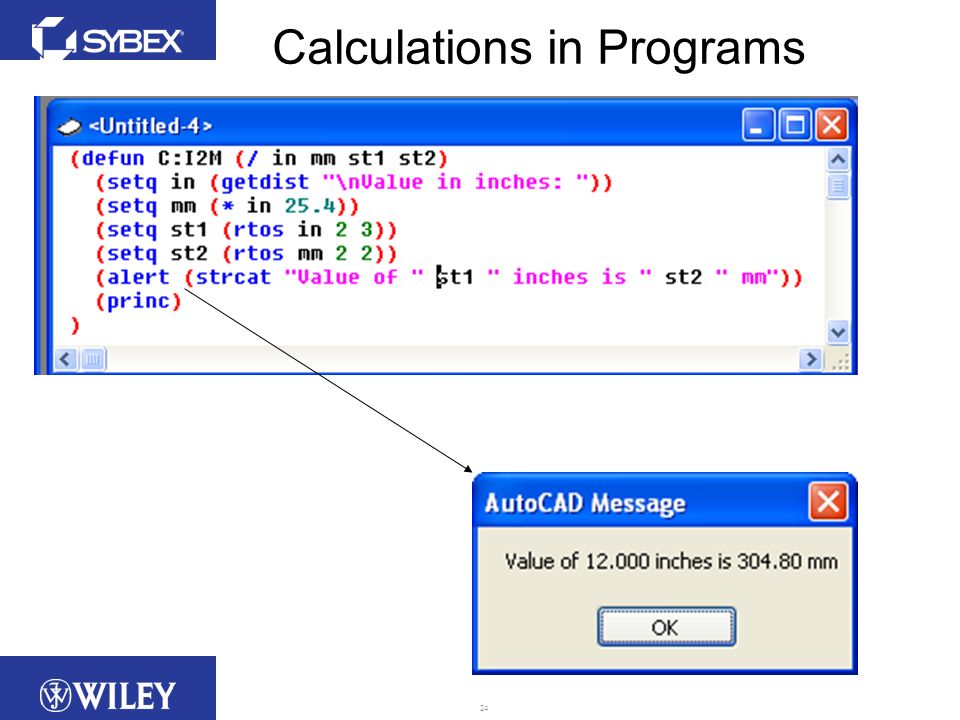 SYBEX

Calculations in Programs

<Untitled-4>

(defun C:I2M (/ in mm st1 st2)
(setq in (getdist "\nValue in inches: "))
(setq mm (* in 25.4))
(setq st1 (rtos in 2 3))
(setq st2 (rtos mm 2 2))
(alert (strcat "Value of " st1 " inches is " st2 " mm"))
(princ)
)

AutoCAD Message

Value of 12.000 inches is 304.80 mm

OK

WILEY

24